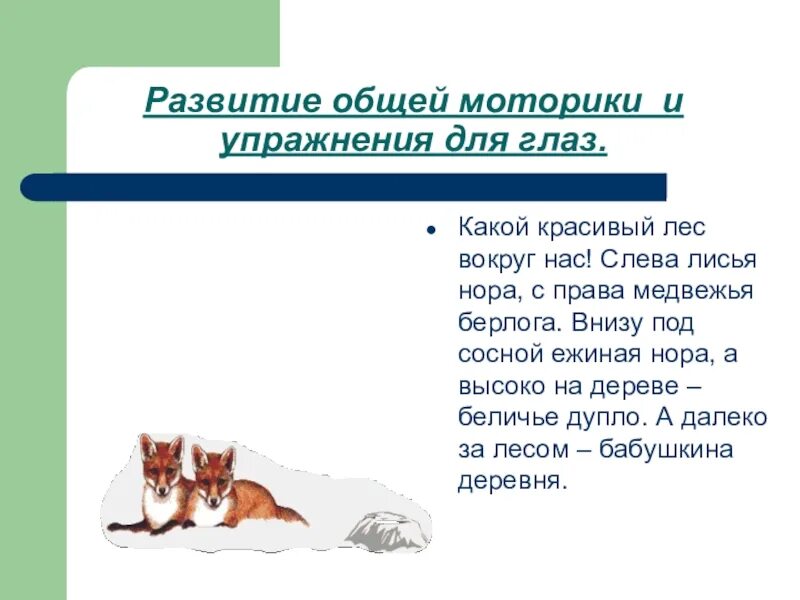 Развитие общей моторики и упражнения для глаз.

• Какой красивый лес вокруг нас! Слева лисья нора, с права медвежья берлога. Внизу под сосной ежиная нора, а высоко на дереве – беличье дупло. А далеко за лесом – бабушкина деревня.